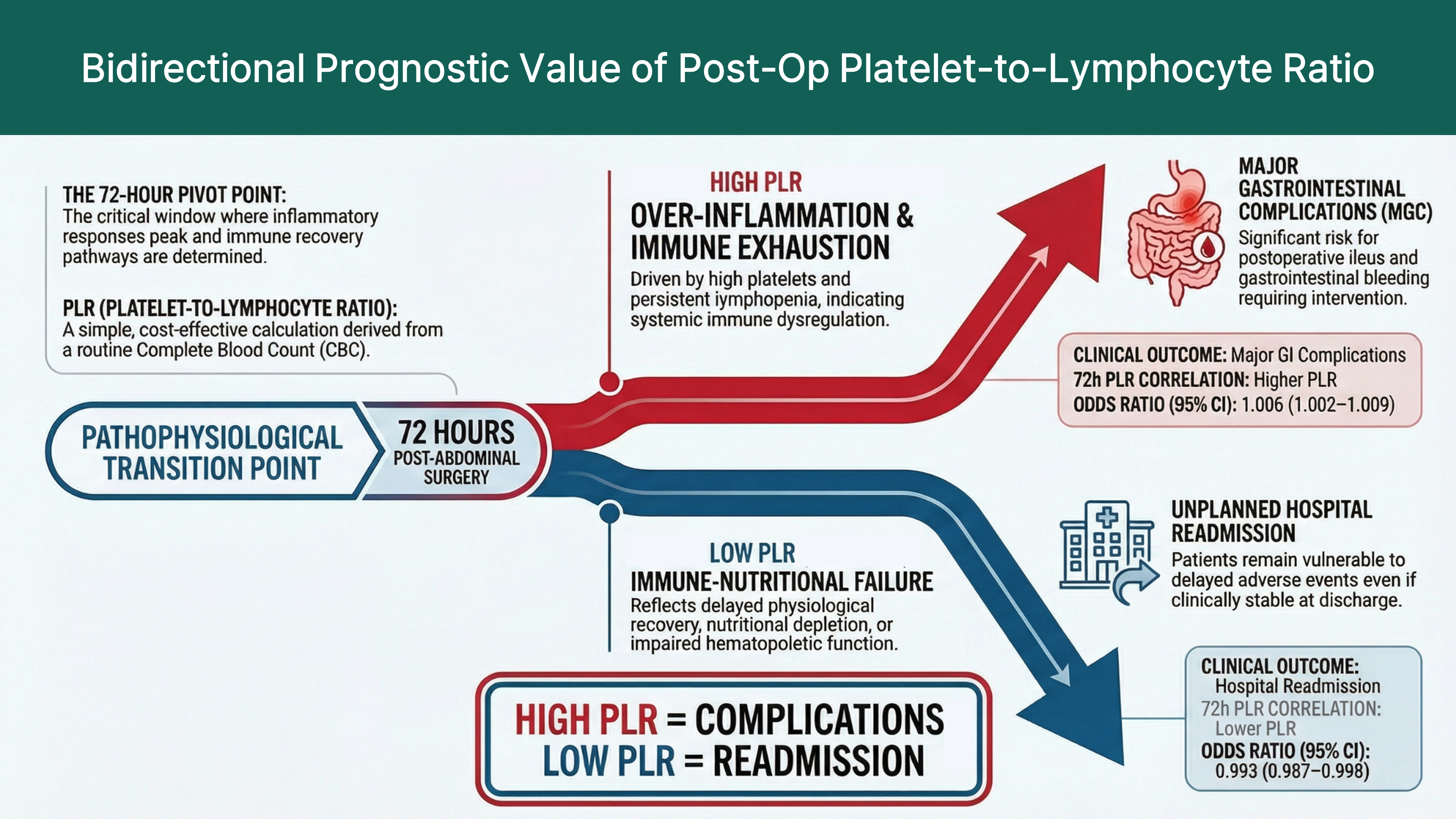 Bidirectional Prognostic Value of Post-Op Platelet-to-Lymphocyte Ratio

THE 72-HOUR PIVOT POINT:
The critical window where inflammatory responses peak and immune recovery pathways are determined.

PLR (PLATELET-TO-LYMPHOCYTE RATIO):
A simple, cost-effective calculation derived from a routine Complete Blood Count (CBC).

PATHOPHYSIOLOGICAL TRANSITION POINT

72 HOURS
POST-ABDOMINAL SURGERY

HIGH PLR
OVER-INFLAMMATION & IMMUNE EXHAUSTION
Driven by high platelets and persistent iymphopenia, indicating systemic immune dysregulation.

MAJOR GASTROINTESTINAL COMPLICATIONS (MGC)
Significant risk for postoperative ileus and gastrointestinal bleeding requiring intervention.

CLINICAL OUTCOME: Major GI Complications
72h PLR CORRELATION: Higher PLR
ODDS RATIO (95% CI): 1.006 (1.002–1.009)

LOW PLR
IMMUNE-NUTRITIONAL FAILURE
Reflects delayed physiological recovery, nutritional depletion, or impaired hematopoletic function.

UNPLANNED HOSPITAL READMISSION
Patients remain vulnerable to delayed adverse events even if clinically stable at discharge.

CLINICAL OUTCOME:
Hospital Readmission
72h PLR CORRELATION:
Lower PLR
ODDS RATIO (95% CI):
0.993 (0.987–0.998)

HIGH PLR = COMPLICATIONS
LOW PLR = READMISSION